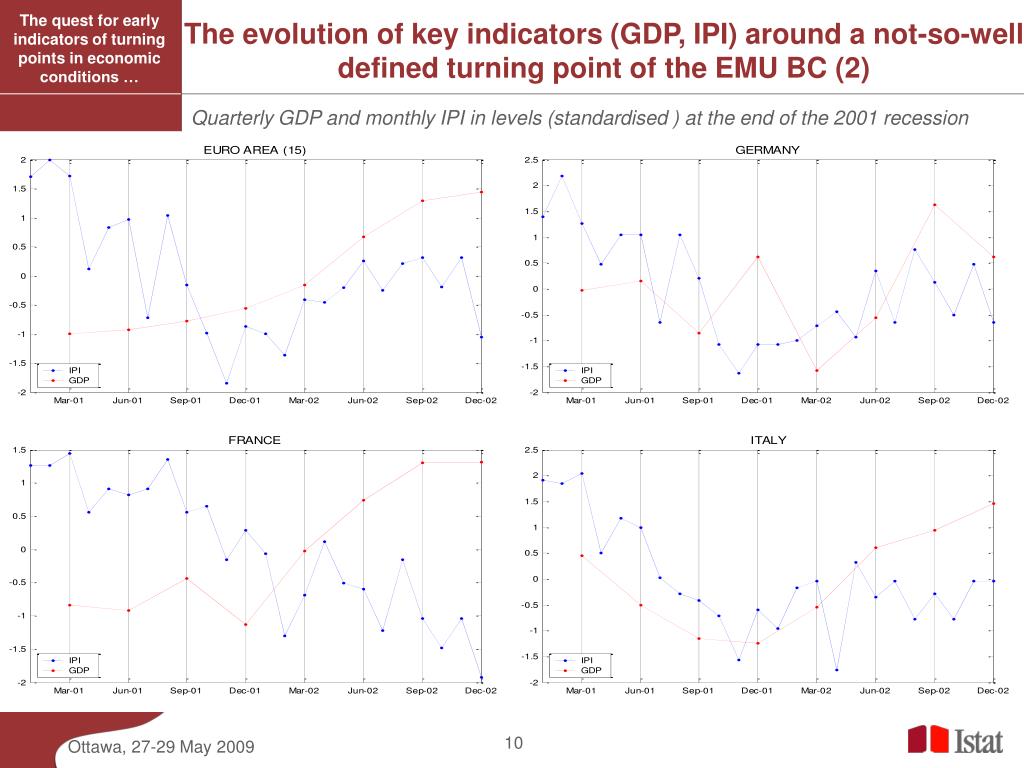 The quest for early indicators of turning points in economic conditions …

The evolution of key indicators (GDP, IPI) around a not-so-well defined turning point of the EMU BC (2)

Quarterly GDP and monthly IPI in levels (standardised ) at the end of the 2001 recession

EURO AREA (15)

2
1.5
1
0.5
0
-0.5
-1
-1.5
-2

IPI
GDP

Mar-01 Jun-01 Sep-01 Dec-01 Mar-02 Jun-02 Sep-02 Dec-02

GERMANY

2.5
2
1.5
1
0.5
0
-0.5
-1
-1.5
-2

IPI
GDP

Mar-01 Jun-01 Sep-01 Dec-01 Mar-02 Jun-02 Sep-02 Dec-02

FRANCE

1.5
1
0.5
0
-0.5
-1
-1.5
-2

IPI
GDP

Mar-01 Jun-01 Sep-01 Dec-01 Mar-02 Jun-02 Sep-02 Dec-02

ITALY

2.5
2
1.5
1
0.5
0
-0.5
-1
-1.5
-2

IPI
GDP

Mar-01 Jun-01 Sep-01 Dec-01 Mar-02 Jun-02 Sep-02 Dec-02

Ottawa, 27-29 May 2009

10

Istat